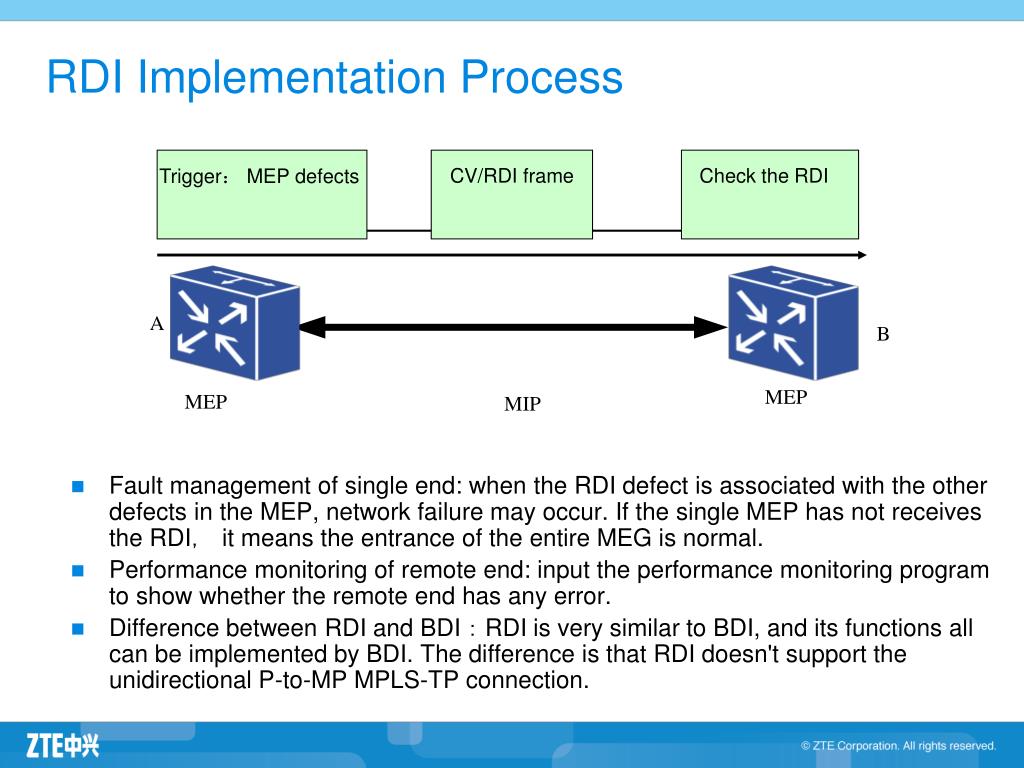 RDI Implementation Process

Trigger： MEP defects

CV/RDI frame

Check the RDI

A

B

MEP

MIP

MEP

Fault management of single end: when the RDI defect is associated with the other defects in the MEP, network failure may occur. If the single MEP has not receives the RDI,　it means the entrance of the entire MEG is normal.

Performance monitoring of remote end: input the performance monitoring program to show whether the remote end has any error.

Difference between RDI and BDI：RDI is very similar to BDI, and its functions all can be implemented by BDI. The difference is that RDI doesn't support the unidirectional P-to-MP MPLS-TP connection.

ZTE中兴

© ZTE Corporation. All rights reserved.